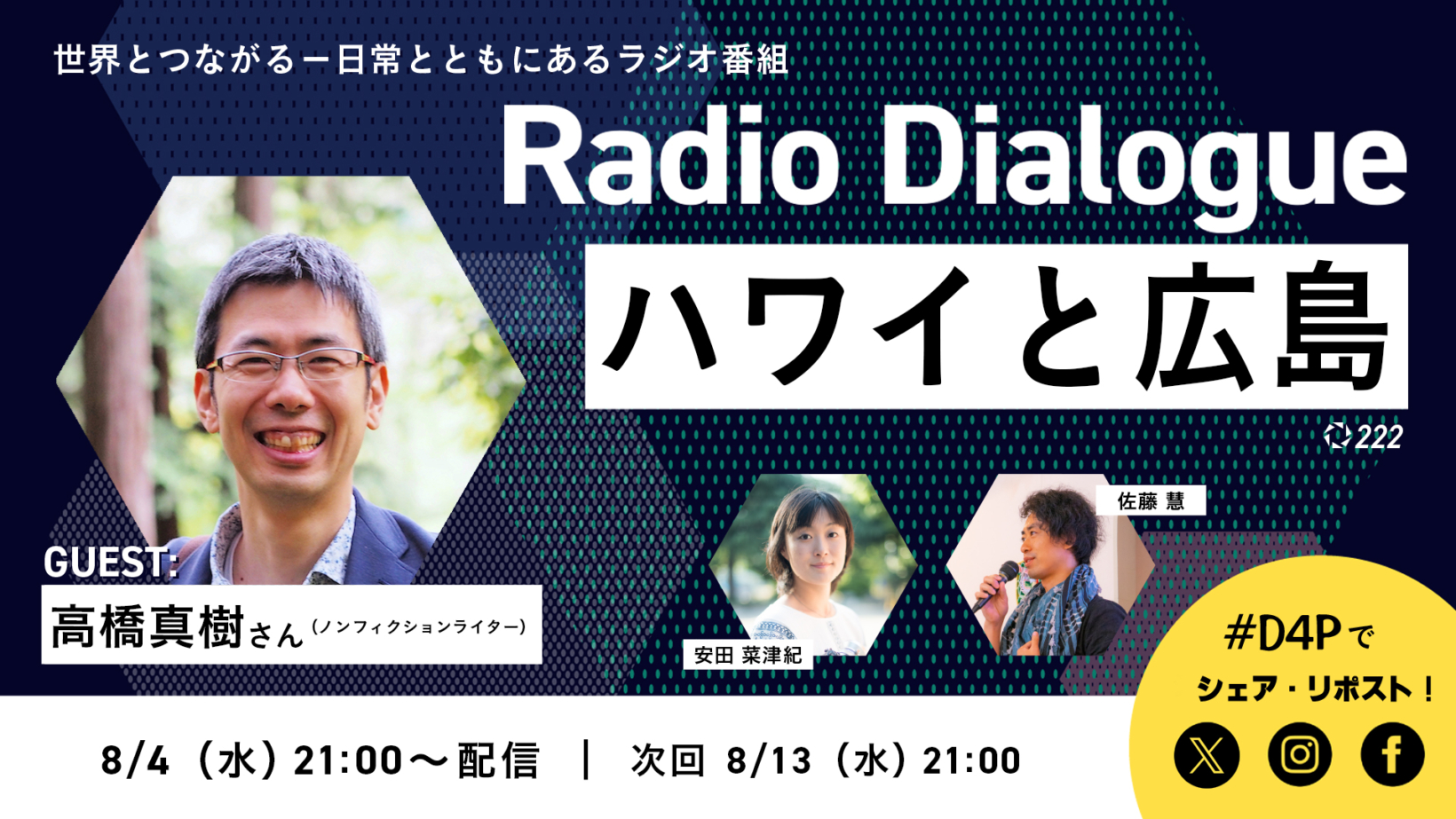 世界とつながるー日常とともにあるラジオ番組

Radio Dialogue

ハワイと広島

222

GUEST:

高橋真樹さん（ノンフィクションライター）

安田 菜津紀

佐藤 慧

#D4Pで
シェア・リポスト！

8/4（水）21:00〜配信 ｜ 次回 8/13（水）21:00